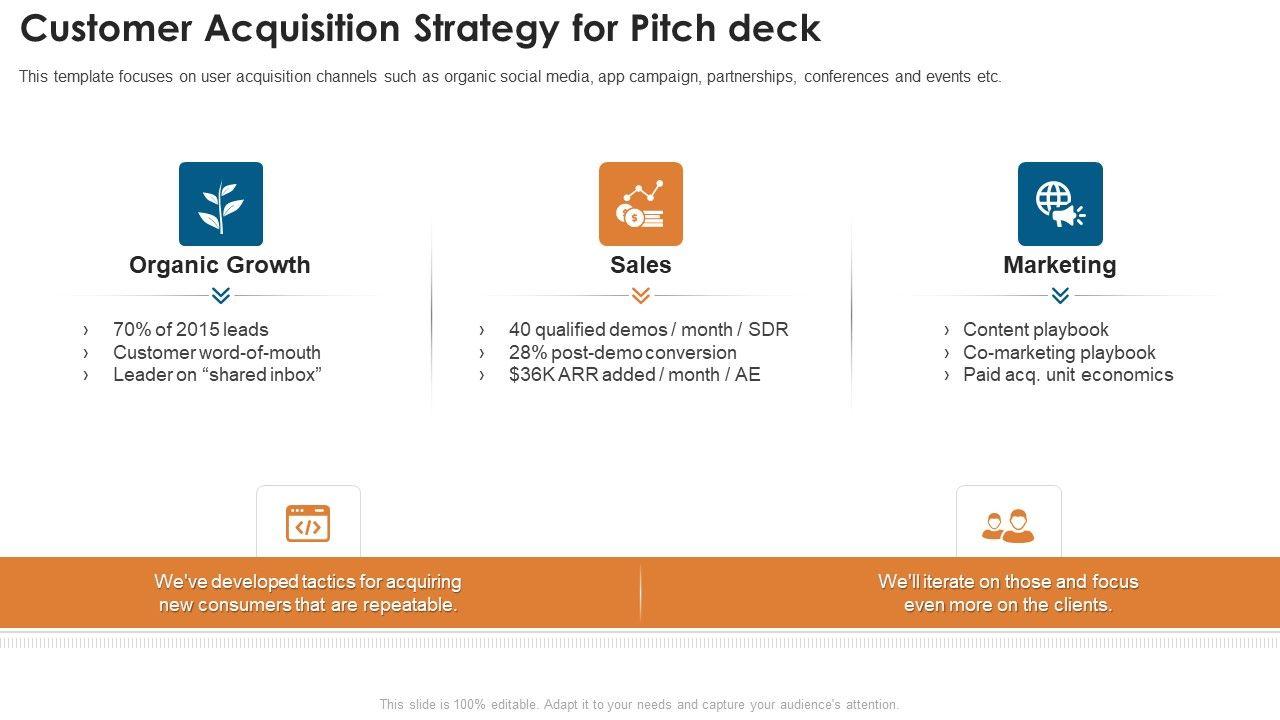 Customer Acquisition Strategy for Pitch deck

This template focuses on user acquisition channels such as organic social media, app campaign, partnerships, conferences and events etc.

Organic Growth

› 70% of 2015 leads
› Customer word-of-mouth
› Leader on “shared inbox”

Sales

› 40 qualified demos / month / SDR
› 28% post-demo conversion
› $36K ARR added / month / AE

Marketing

› Content playbook
› Co-marketing playbook
› Paid acq. unit economics

We've developed tactics for acquiring new consumers that are repeatable.

We'll iterate on those and focus even more on the clients.

This slide is 100% editable. Adapt it to your needs and capture your audience's attention.